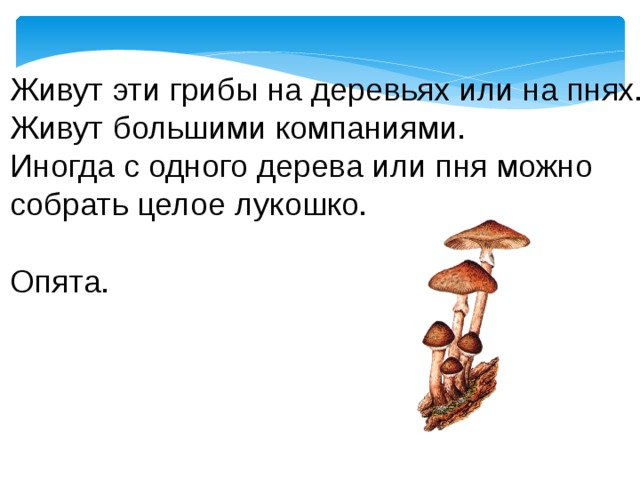 Живут эти грибы на деревьях или на пнях. Живут большими компаниями. Иногда с одного дерева или пня можно собрать целое лукошко.

Опята.